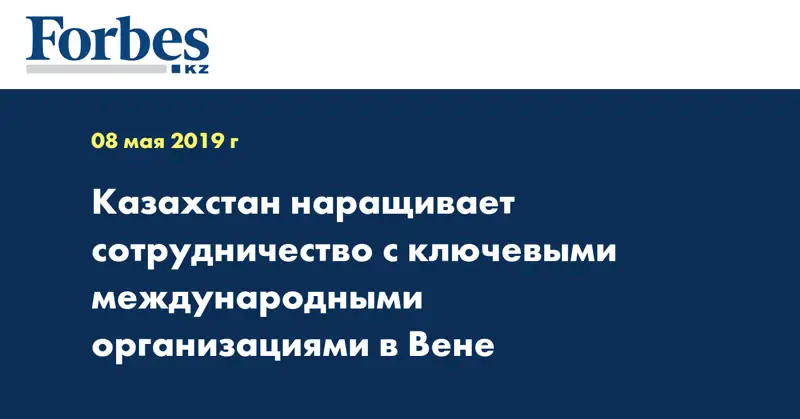 Forbes
KZ

08 мая 2019 г

Казахстан наращивает сотрудничество с ключевыми международными организациями в Вене